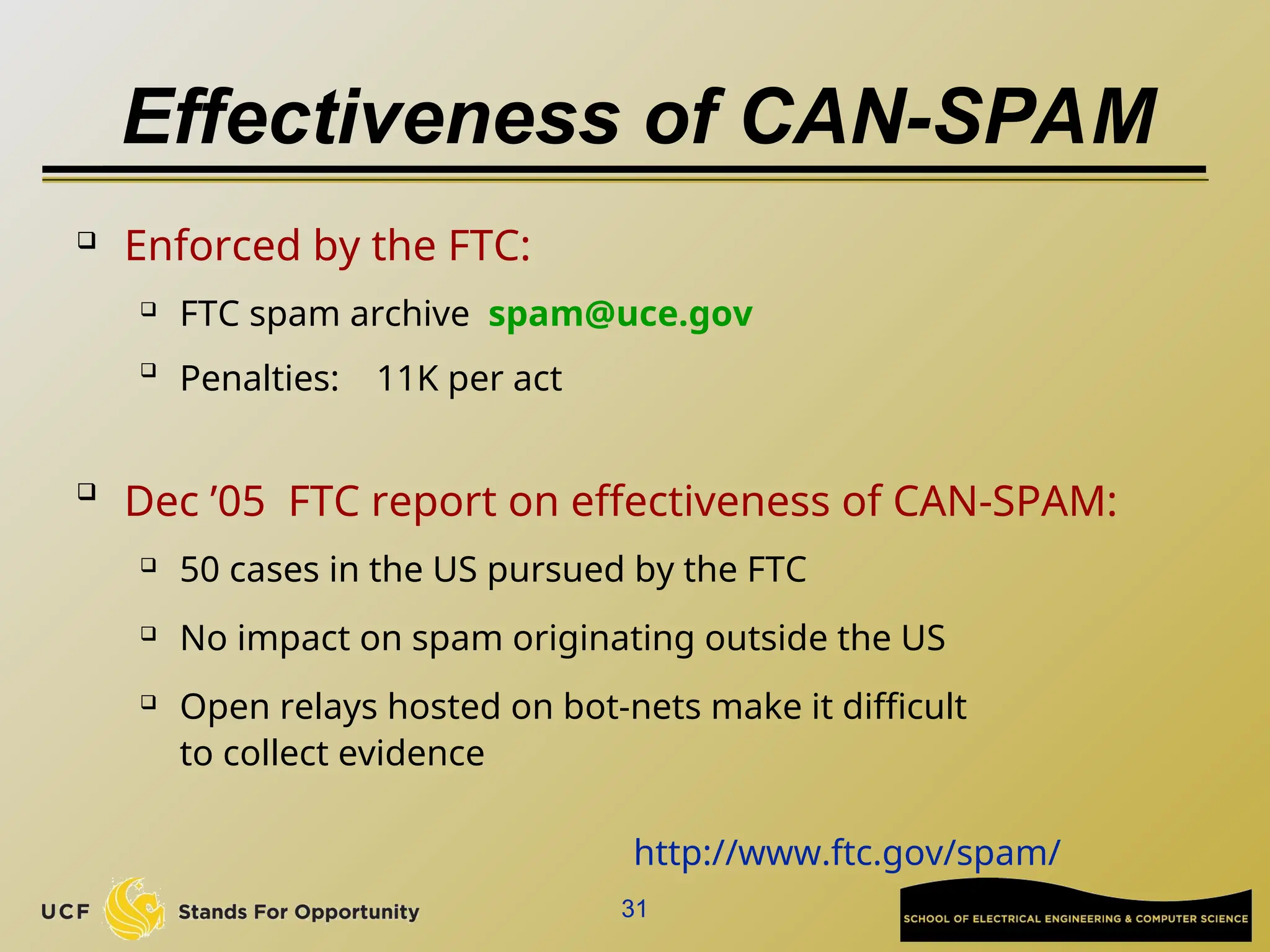 Effectiveness of CAN-SPAM

Enforced by the FTC:

FTC spam archive spam@uce.gov

Penalties: 11K per act

Dec ’05 FTC report on effectiveness of CAN-SPAM:

50 cases in the US pursued by the FTC

No impact on spam originating outside the US

Open relays hosted on bot-nets make it difficult to collect evidence

http://www.ftc.gov/spam/

UCF Stands For Opportunity

31

SCHOOL OF ELECTRICAL ENGINEERING & COMPUTER SCIENCE